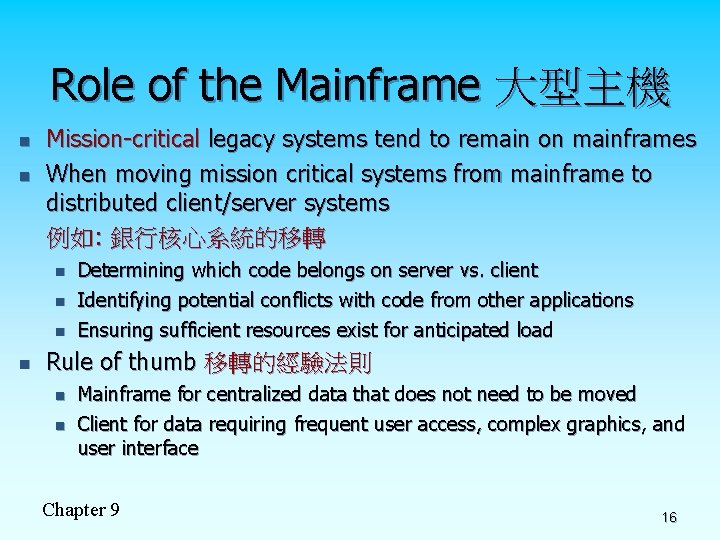 Role of the Mainframe 大型主機

- Mission-critical legacy systems tend to remain on mainframes
- When moving mission critical systems from mainframe to distributed client/server systems

例如: 銀行核心系統的移轉

- Determining which code belongs on server vs. client
- Identifying potential conflicts with code from other applications
- Ensuring sufficient resources exist for anticipated load

- Rule of thumb 移轉的經驗法則
  - Mainframe for centralized data that does not need to be moved
  - Client for data requiring frequent user access, complex graphics, and user interface

Chapter 9

16